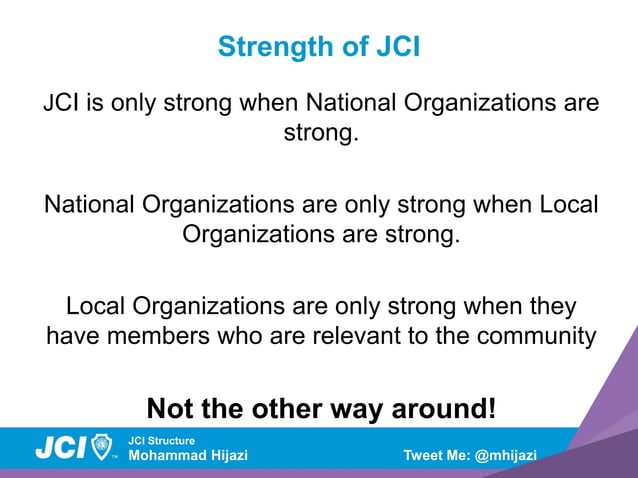 Strength of JCI

JCI is only strong when National Organizations are strong.

National Organizations are only strong when Local Organizations are strong.

Local Organizations are only strong when they have members who are relevant to the community

Not the other way around!

JCI™

JCI Structure
Mohammad Hijazi

Tweet Me: @mhijazi